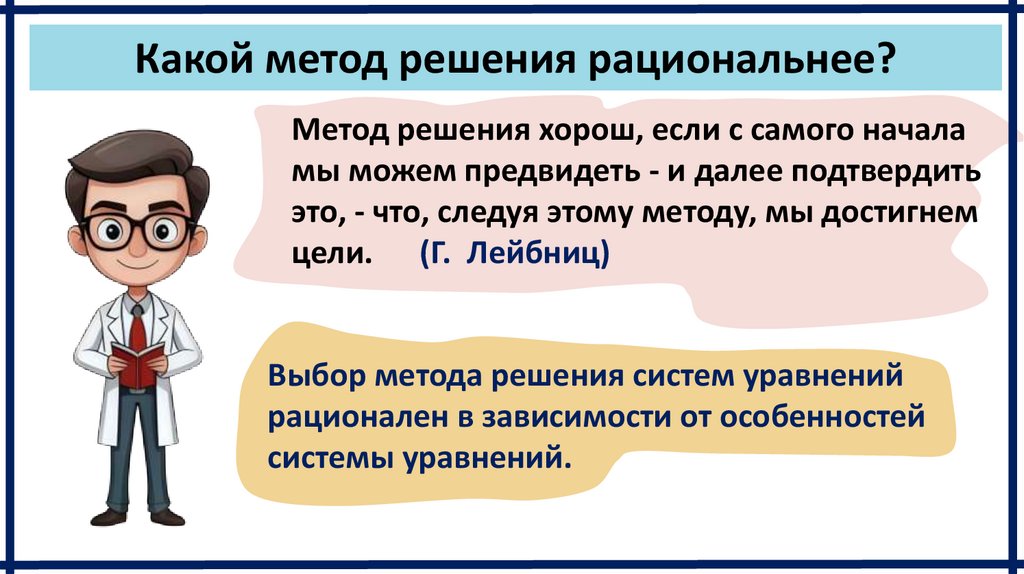 Какой метод решения рациональнее?

Метод решения хорош, если с самого начала мы можем предвидеть - и далее подтвердить это, - что, следуя этому методу, мы достигнем цели. (Г. Лейбниц)

Выбор метода решения систем уравнений рационален в зависимости от особенностей системы уравнений.